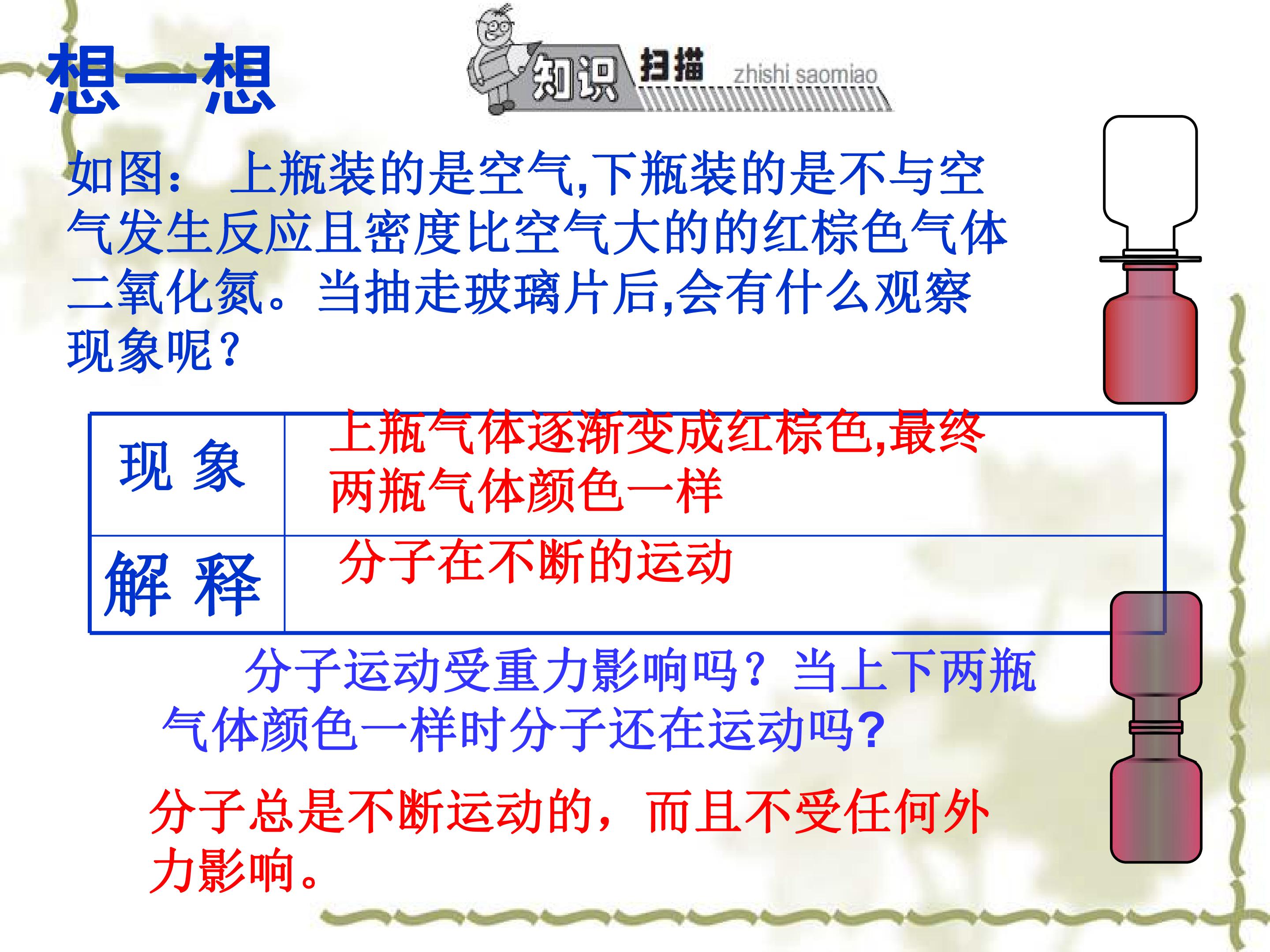 想一想

知识 扫描 zhishi saomiao

如图： 上瓶装的是空气,下瓶装的是不与空气发生反应且密度比空气大的的红棕色气体二氧化氮。当抽走玻璃片后,会有什么观察现象呢?

| 现 象 | 上瓶气体逐渐变成红棕色,最终两瓶气体颜色一样 |
|---|---|
| 解 释 | 分子在不断的运动 |

分子运动受重力影响吗？当上下两瓶气体颜色一样时分子还在运动吗?

分子总是不断运动的，而且不受任何外力影响。